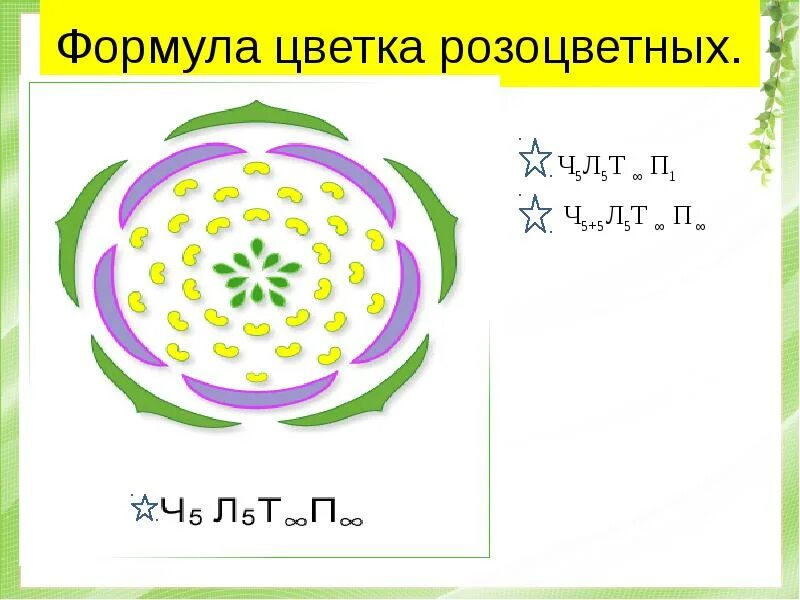 Формула цветка розоцветных.

$Ч_5Л_5Т_\infty П_1$

$Ч_{5+5}Л_5Т_\infty П_\infty$

$Ч_5 Л_5Т_\infty П_\infty$